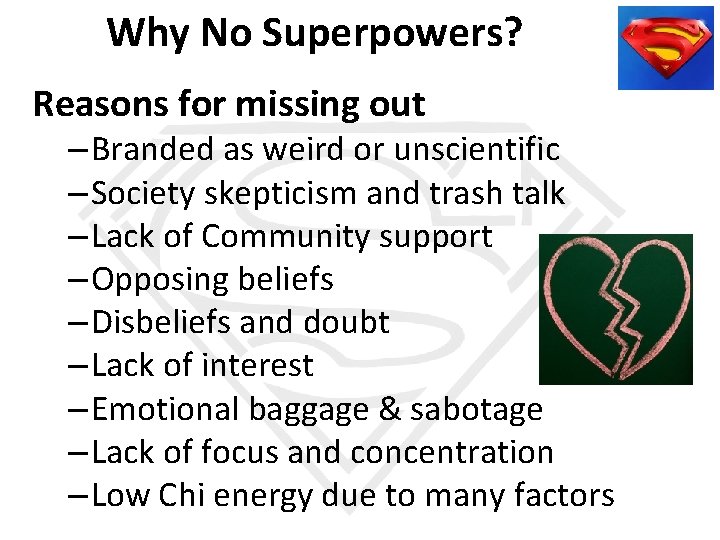 Why No Superpowers?

Reasons for missing out

–Branded as weird or unscientific

–Society skepticism and trash talk

–Lack of Community support

–Opposing beliefs

–Disbeliefs and doubt

–Lack of interest

–Emotional baggage & sabotage

–Lack of focus and concentration

–Low Chi energy due to many factors